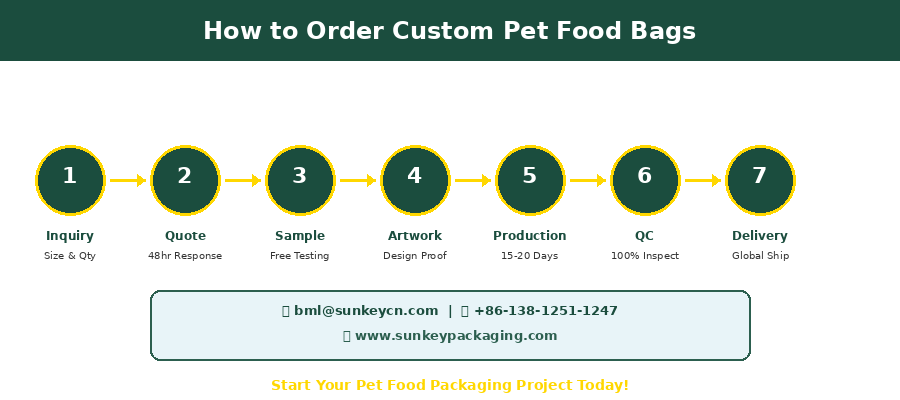 How to Order Custom Pet Food Bags

1
Inquiry
Size & Qty

2
Quote
48hr Response

3
Sample
Free Testing

4
Artwork
Design Proof

5
Production
15-20 Days

6
QC
100% Inspect

7
Delivery
Global Ship

bml@sunkeycn.com | +86-138-1251-1247
www.sunkeypackaging.com

Start Your Pet Food Packaging Project Today!